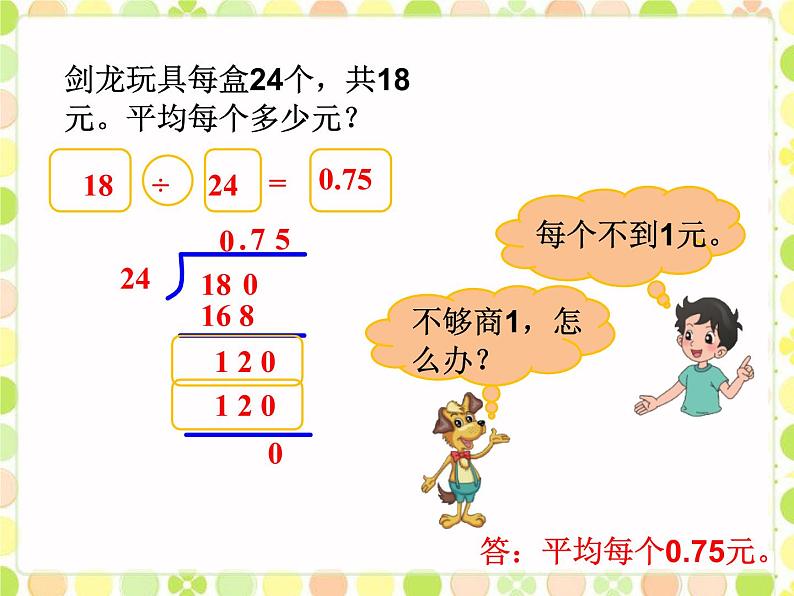 剑龙玩具每盒24个，共18元。平均每个多少元？

18 ÷ 24 = 0.75

0.7 5
24 ) 18 0
16 8
1 2 0
1 2 0
0

每个不到1元。

不够商1，怎么办？

答：平均每个0.75元。